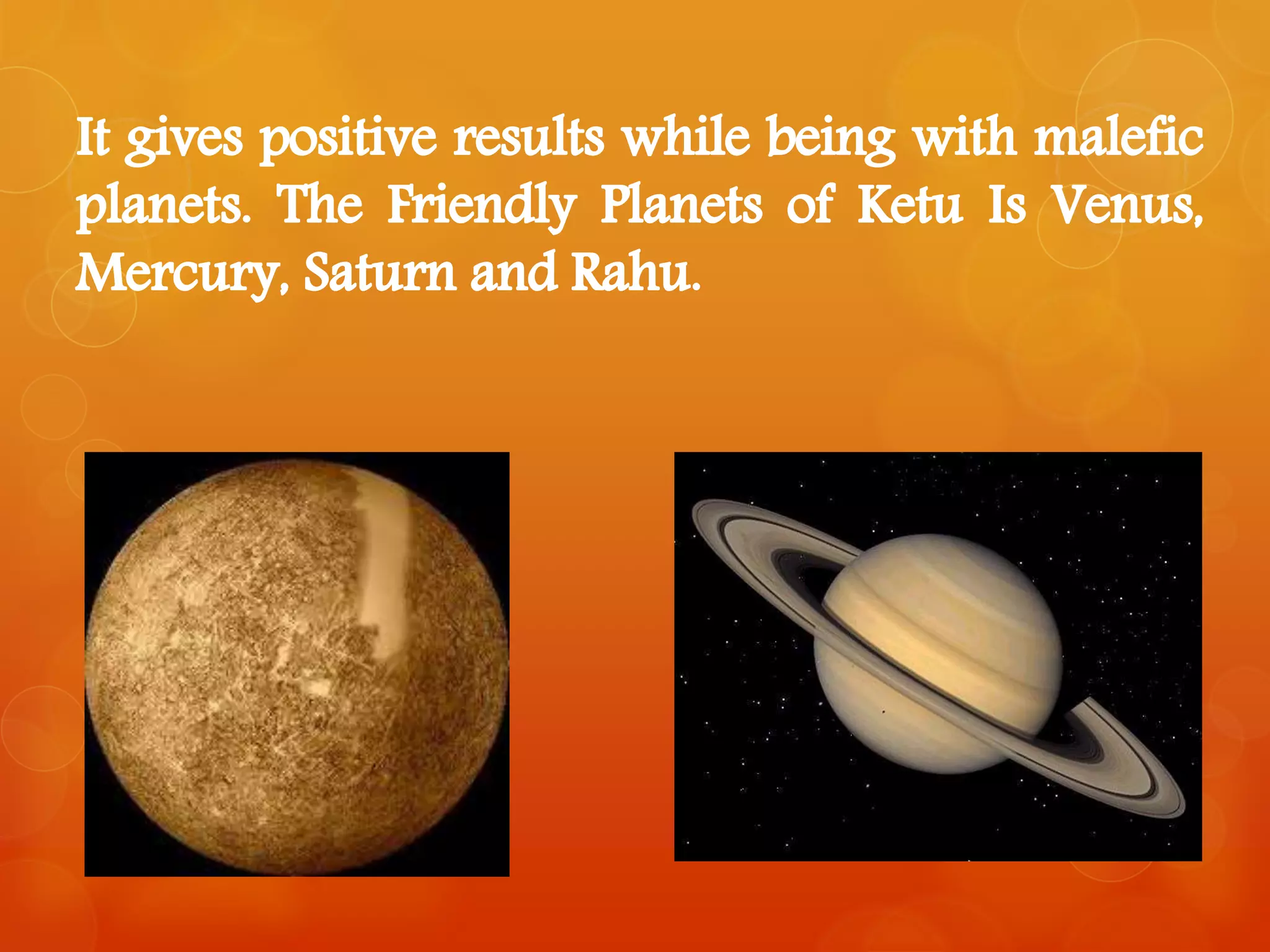 It gives positive results while being with malefic planets. The Friendly Planets of Ketu Is Venus, Mercury, Saturn and Rahu.